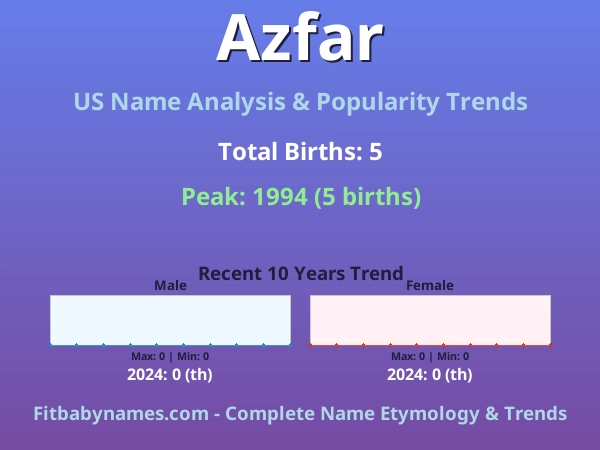 Azfar

US Name Analysis & Popularity Trends

Total Births: 5

Peak: 1994 (5 births)

Recent 10 Years Trend

Male

Max: 0 | Min: 0

2024: 0 (th)

Female

Max: 0 | Min: 0

2024: 0 (th)

Fitbabynames.com - Complete Name Etymology & Trends